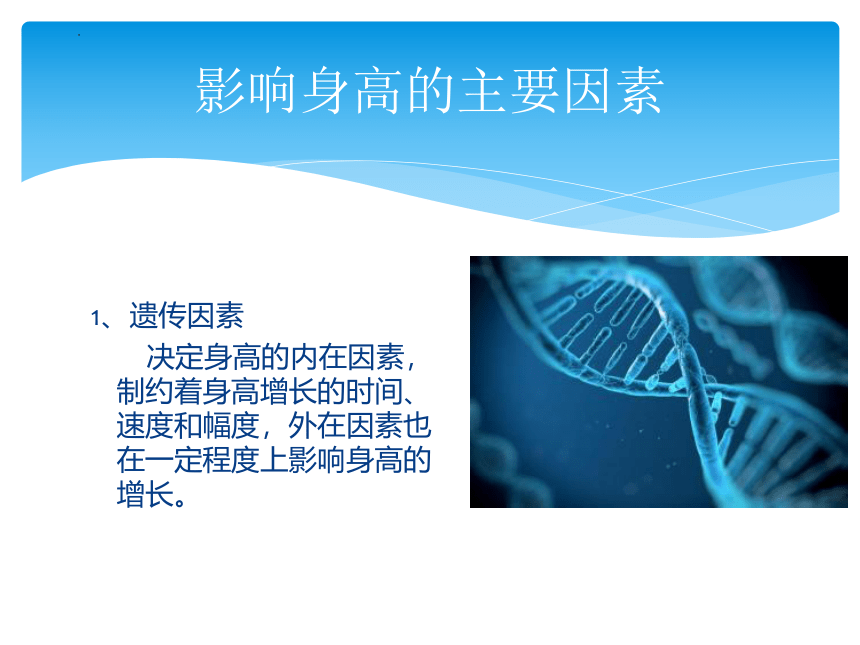 影响身高的主要因素

1、遗传因素

决定身高的内在因素，制约着身高增长的时间、速度和幅度，外在因素也在一定程度上影响身高的增长。